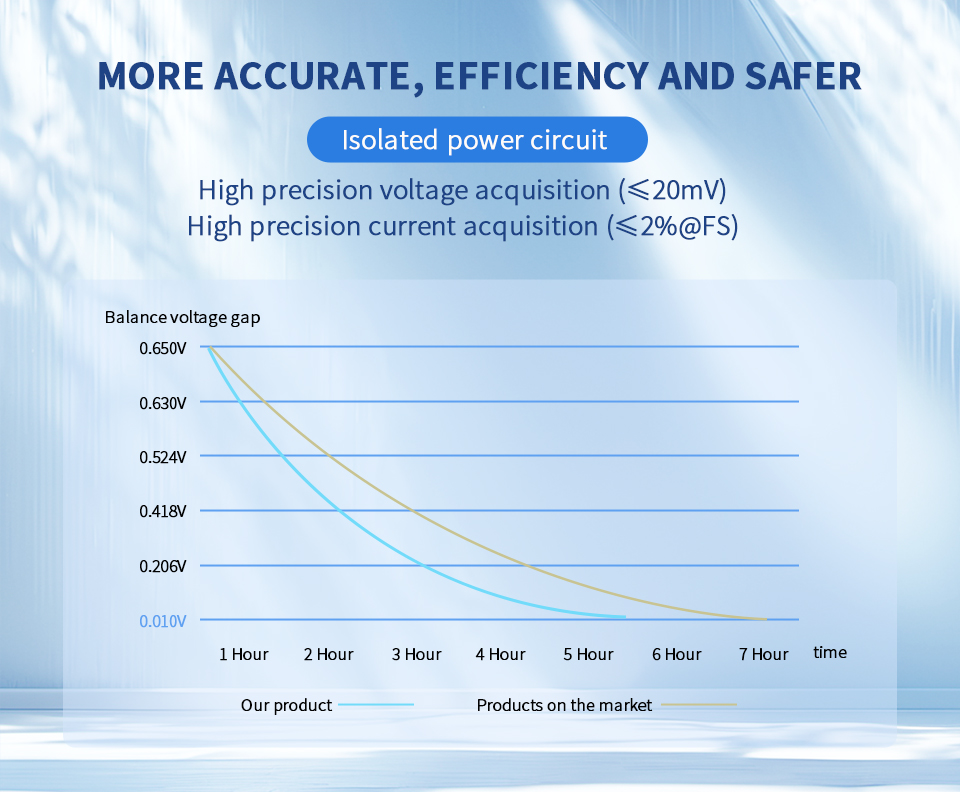 MORE ACCURATE, EFFICIENCY AND SAFER

Isolated power circuit

High precision voltage acquisition (≤20mV)
High precision current acquisition (≤2%@FS)

Balance voltage gap

0.650V
0.630V
0.524V
0.418V
0.206V
0.010V

1 Hour 2 Hour 3 Hour 4 Hour 5 Hour 6 Hour 7 Hour time

Our product
Products on the market